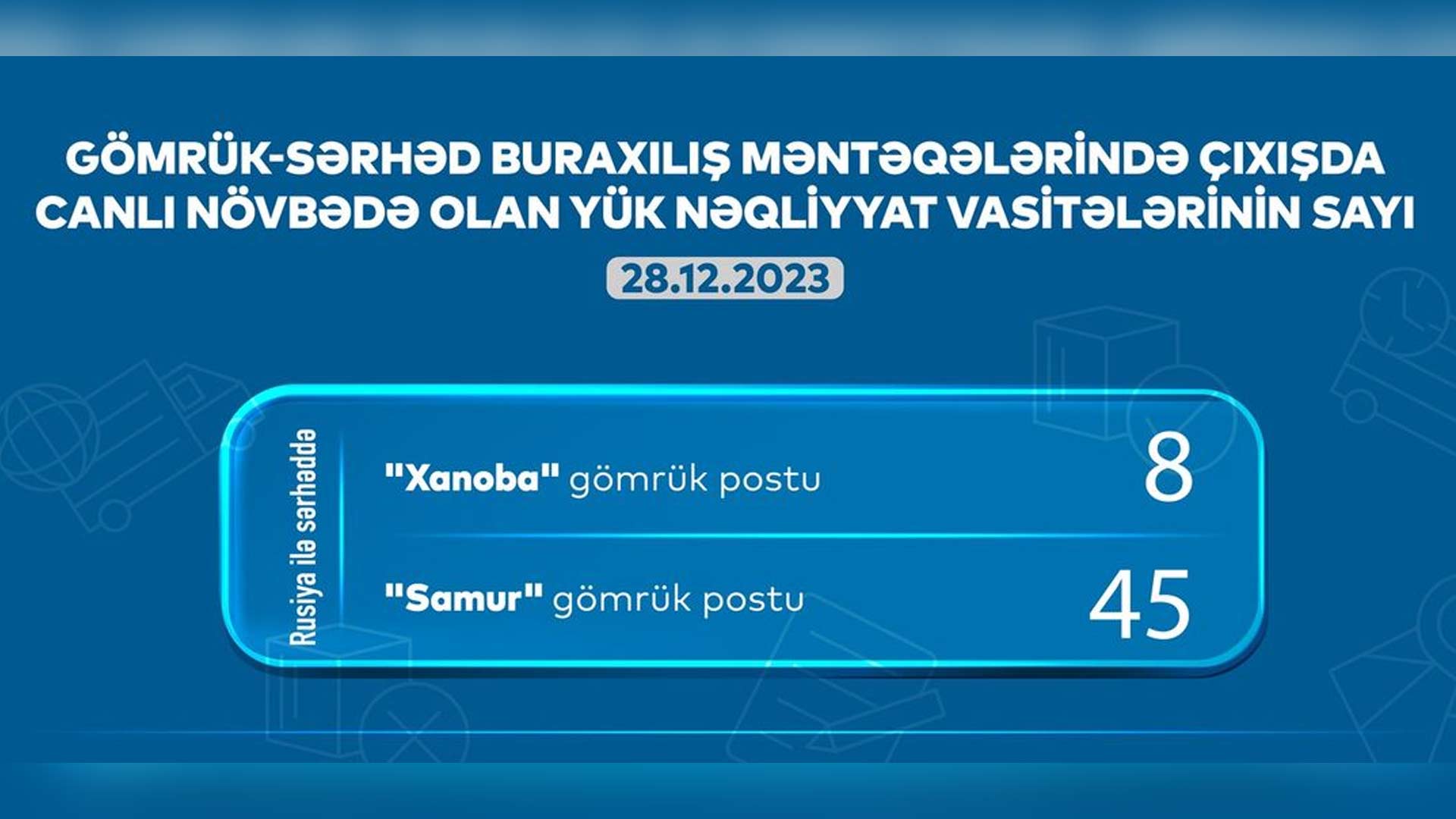 GÖMRÜK-SƏRHƏD BURAXILIŞ MƏNTƏQƏLƏRİNDƏ ÇIXIŞDA CANLI NÖVBƏDƏ OLAN YÜK NƏQLİYYAT VASİTƏLƏRİNİN SAYI

28.12.2023

Rusiya ilə sərhəddə

"Xanoba" gömrük postu 8

"Samur" gömrük postu 45